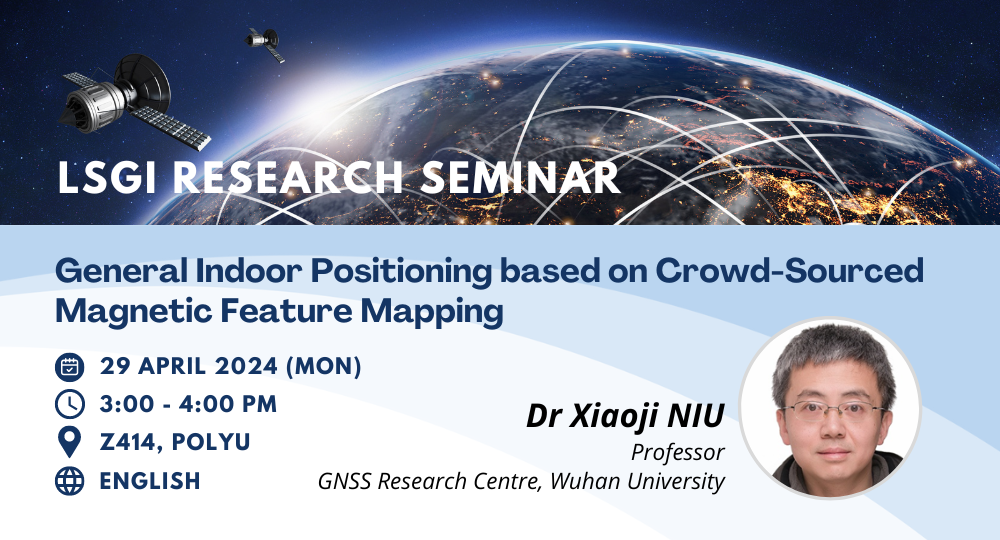 LSGI RESEARCH SEMINAR

General Indoor Positioning based on Crowd-Sourced Magnetic Feature Mapping

29 APRIL 2024 (MON)
3:00 - 4:00 PM
Z414, POLYU
ENGLISH

Dr Xiaoji NIU
Professor
GNSS Research Centre, Wuhan University